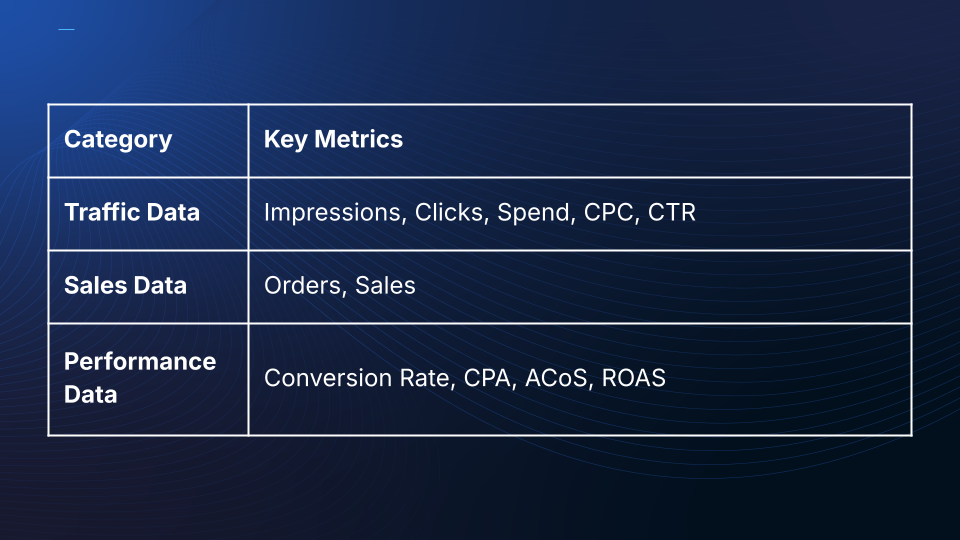 | Category | Key Metrics |
|---|---|
| Traffic Data | Impressions, Clicks, Spend, CPC, CTR |
| Sales Data | Orders, Sales |
| Performance Data | Conversion Rate, CPA, ACoS, ROAS |